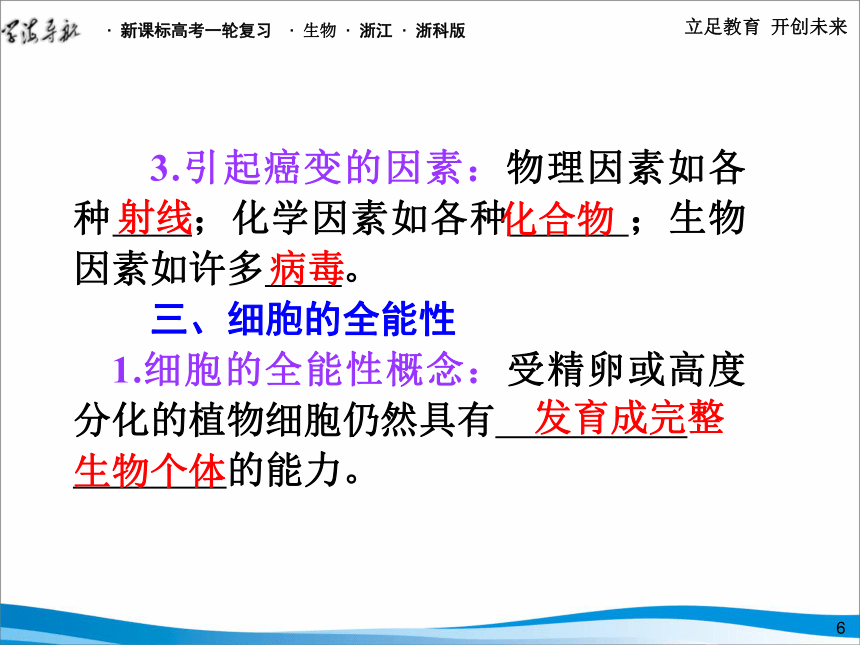 学海导航 · 新课标高考一轮复习 · 生物 · 浙江 · 浙科版 立足教育 开创未来

3.引起癌变的因素：物理因素如各种射线；化学因素如各种化合物；生物因素如许多病毒。

三、细胞的全能性

1.细胞的全能性概念：受精卵或高度分化的植物细胞仍然具有发育成完整生物个体的能力。

6